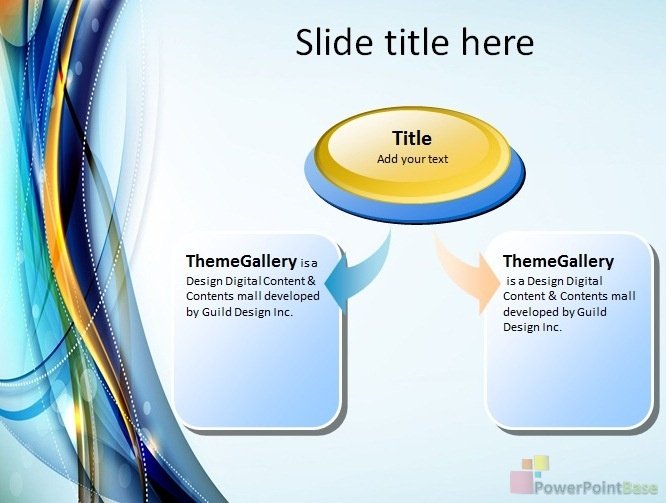 Slide title here

Title
Add your text

ThemeGallery is a Design Digital Content & Contents mall developed by Guild Design Inc.

ThemeGallery is a Design Digital Content & Contents mall developed by Guild Design Inc.

PowerPointBase